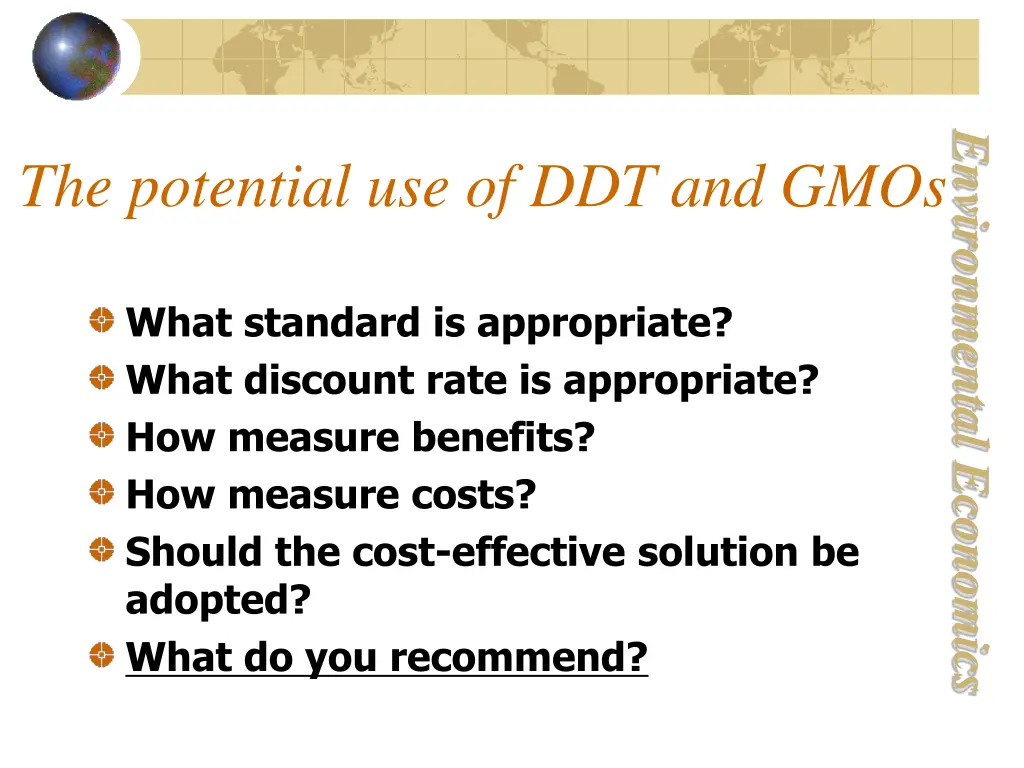 The potential use of DDT and GMOs

What standard is appropriate?
What discount rate is appropriate?
How measure benefits?
How measure costs?
Should the cost-effective solution be adopted?
What do you recommend?

Environmental Economics